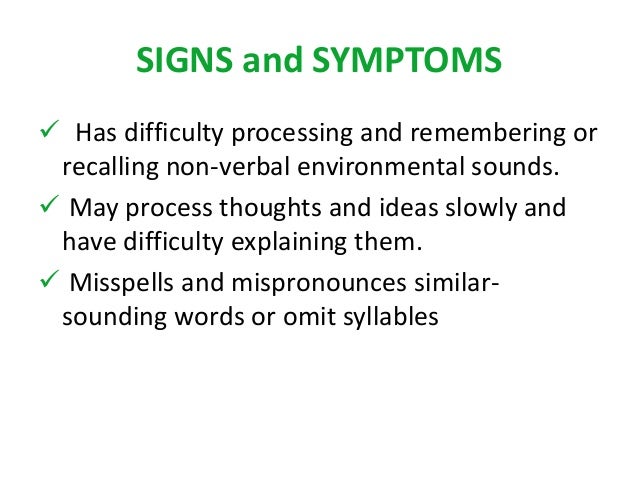 SIGNS and SYMPTOMS

✓ Has difficulty processing and remembering or recalling non-verbal environmental sounds.

✓ May process thoughts and ideas slowly and have difficulty explaining them.

✓ Misspells and mispronounces similar-sounding words or omit syllables